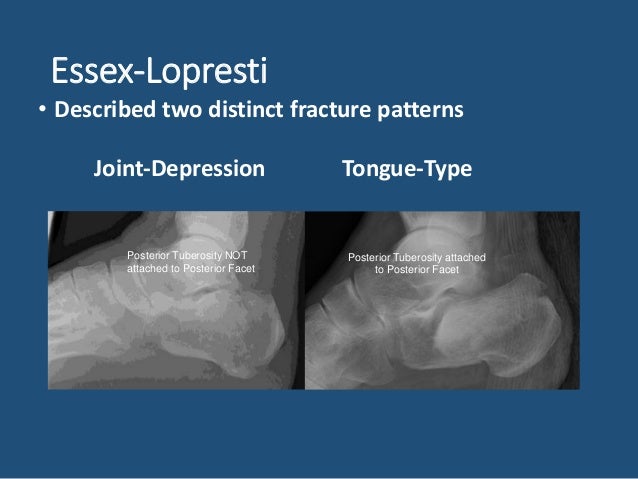 Essex-Lopresti

• Described two distinct fracture patterns

Joint-Depression

Tongue-Type

Posterior Tuberosity NOT attached to Posterior Facet

Posterior Tuberosity attached to Posterior Facet